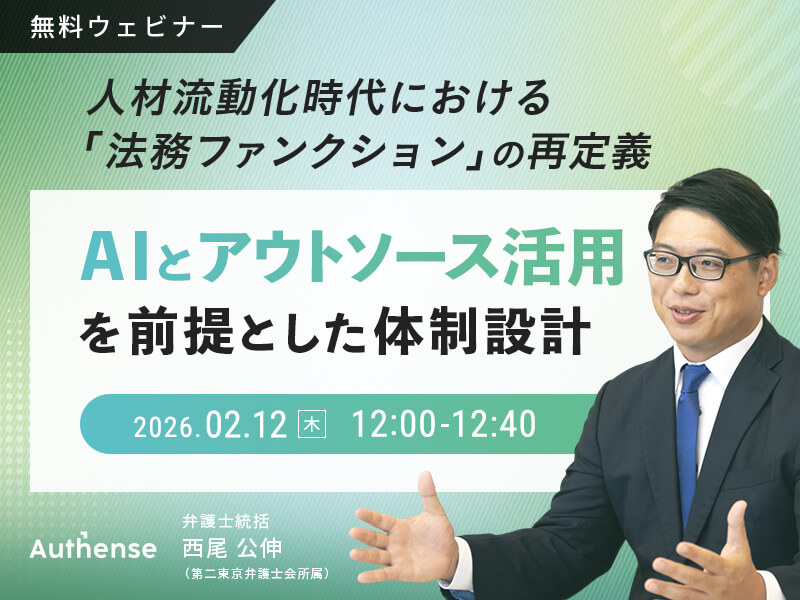 無料ウェビナー

人材流動化時代における「法務ファンクション」の再定義

AIとアウトソース活用を前提とした体制設計

2026.02.12 木 12:00-12:40

Authense

弁護士統括
西尾 公伸
（第二東京弁護士会所属）